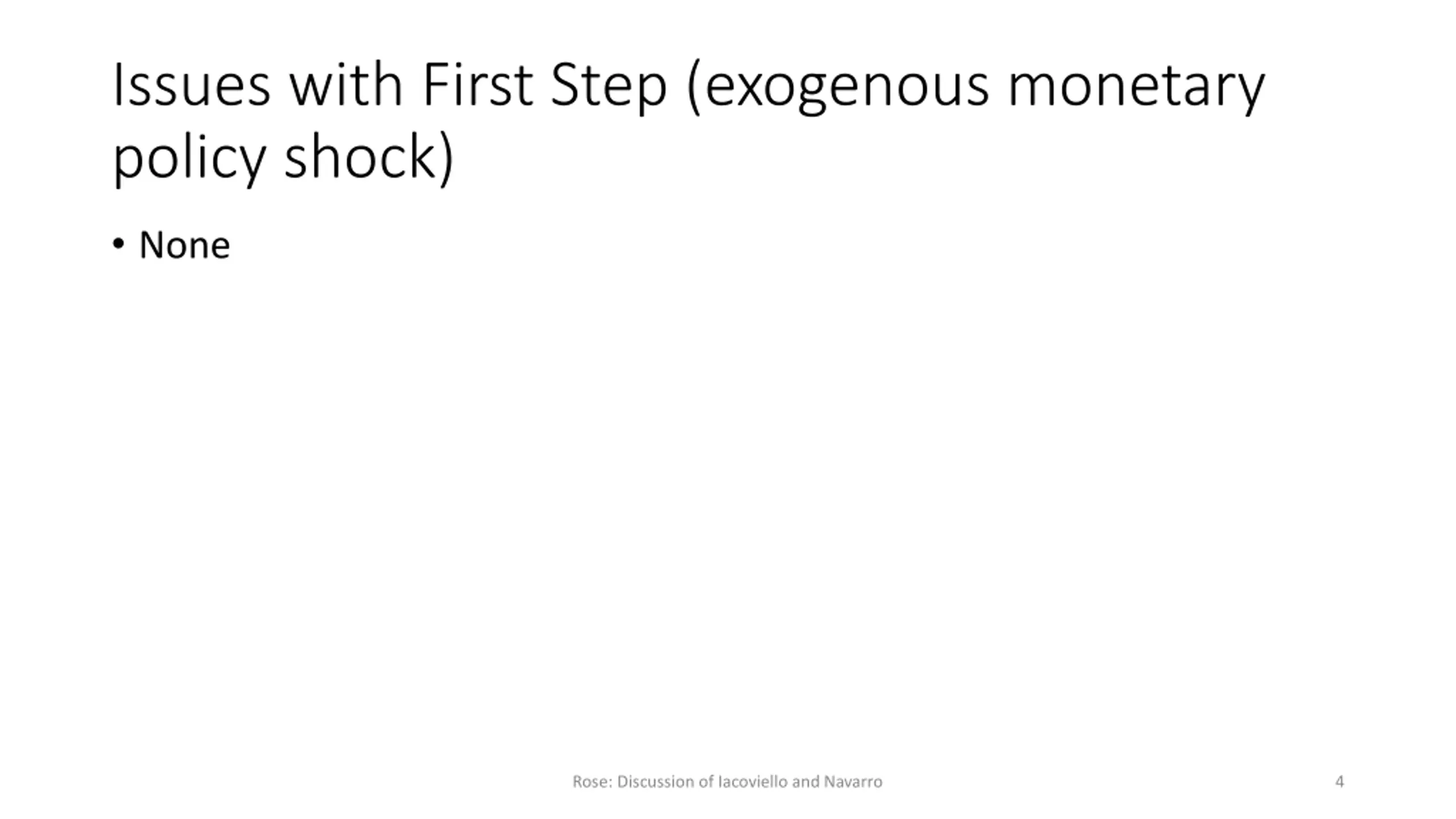 Issues with First Step (exogenous monetary policy shock)

• None

Rose: Discussion of Iacoviello and Navarro

4